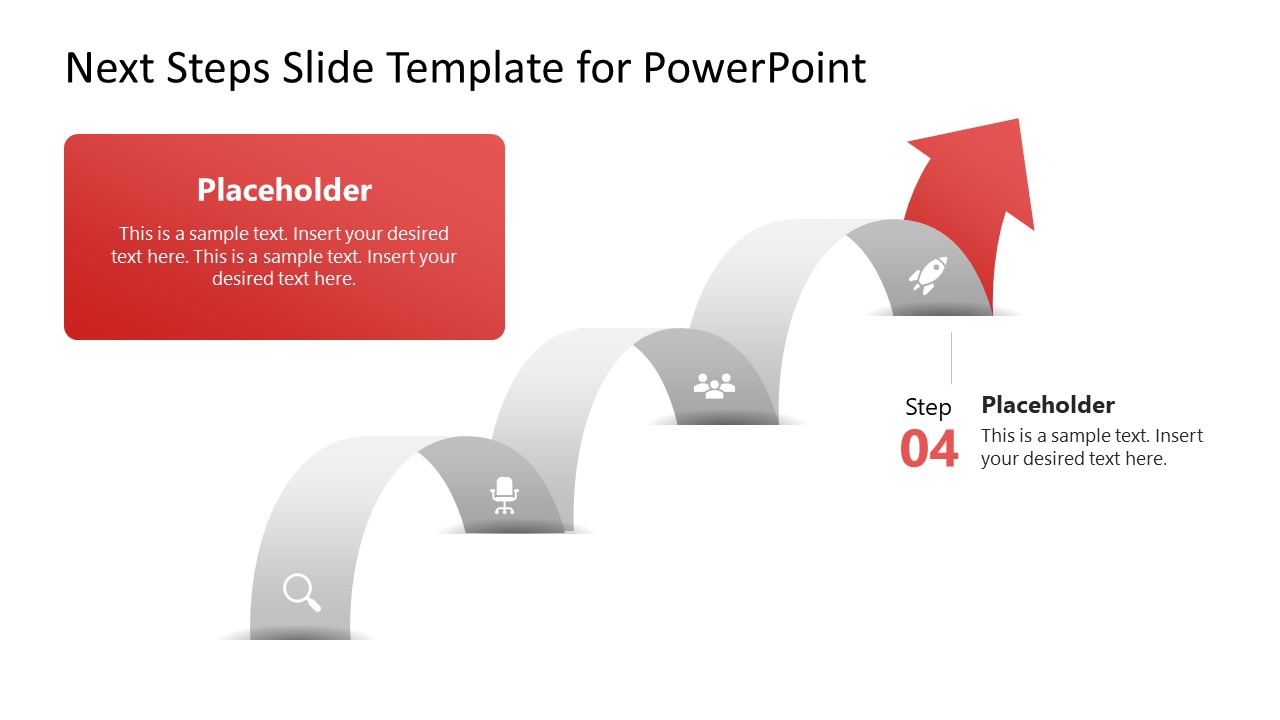 Next Steps Slide Template for PowerPoint

Placeholder

This is a sample text. Insert your desired text here. This is a sample text. Insert your desired text here.

Step
04

Placeholder

This is a sample text. Insert your desired text here.